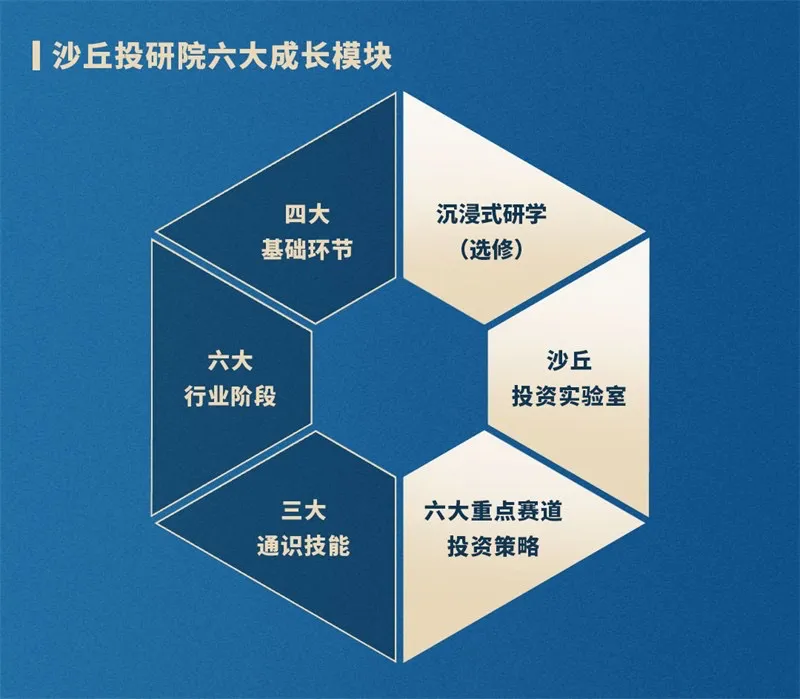 沙丘投研院六大成长模块

四大
基础环节

沉浸式研学
（选修）

六大
行业阶段

沙丘
投资实验室

三大
通识技能

六大重点赛道
投资策略